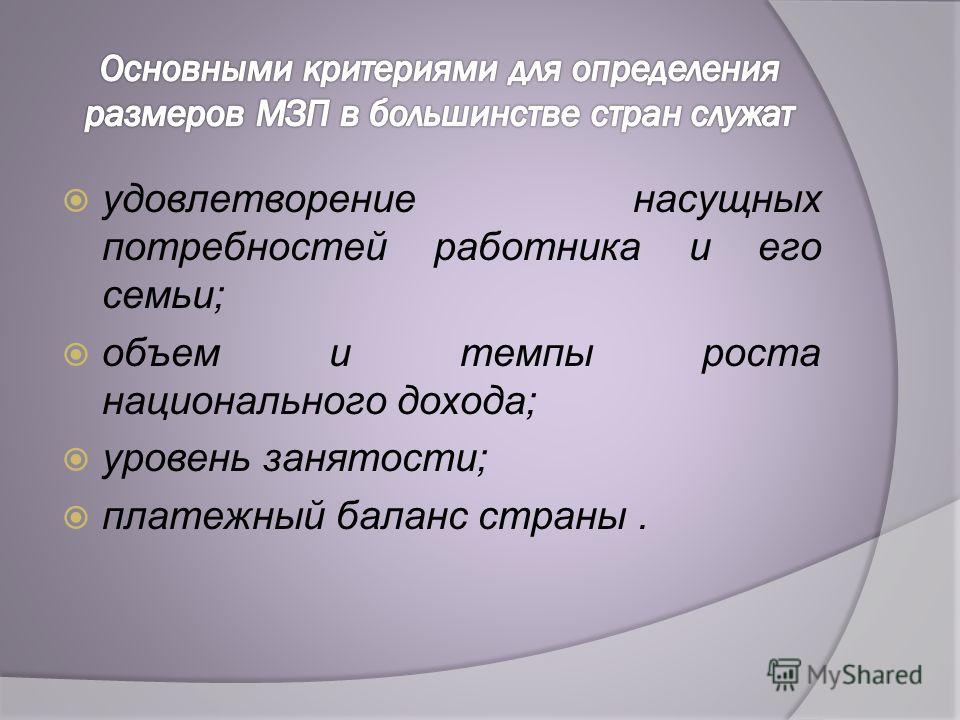 Основными критериями для определения размеров МЗП в большинстве стран служат

удовлетворение насущных потребностей работника и его семьи;

объем и темпы роста национального дохода;

уровень занятости;

платежный баланс страны .

MyShared